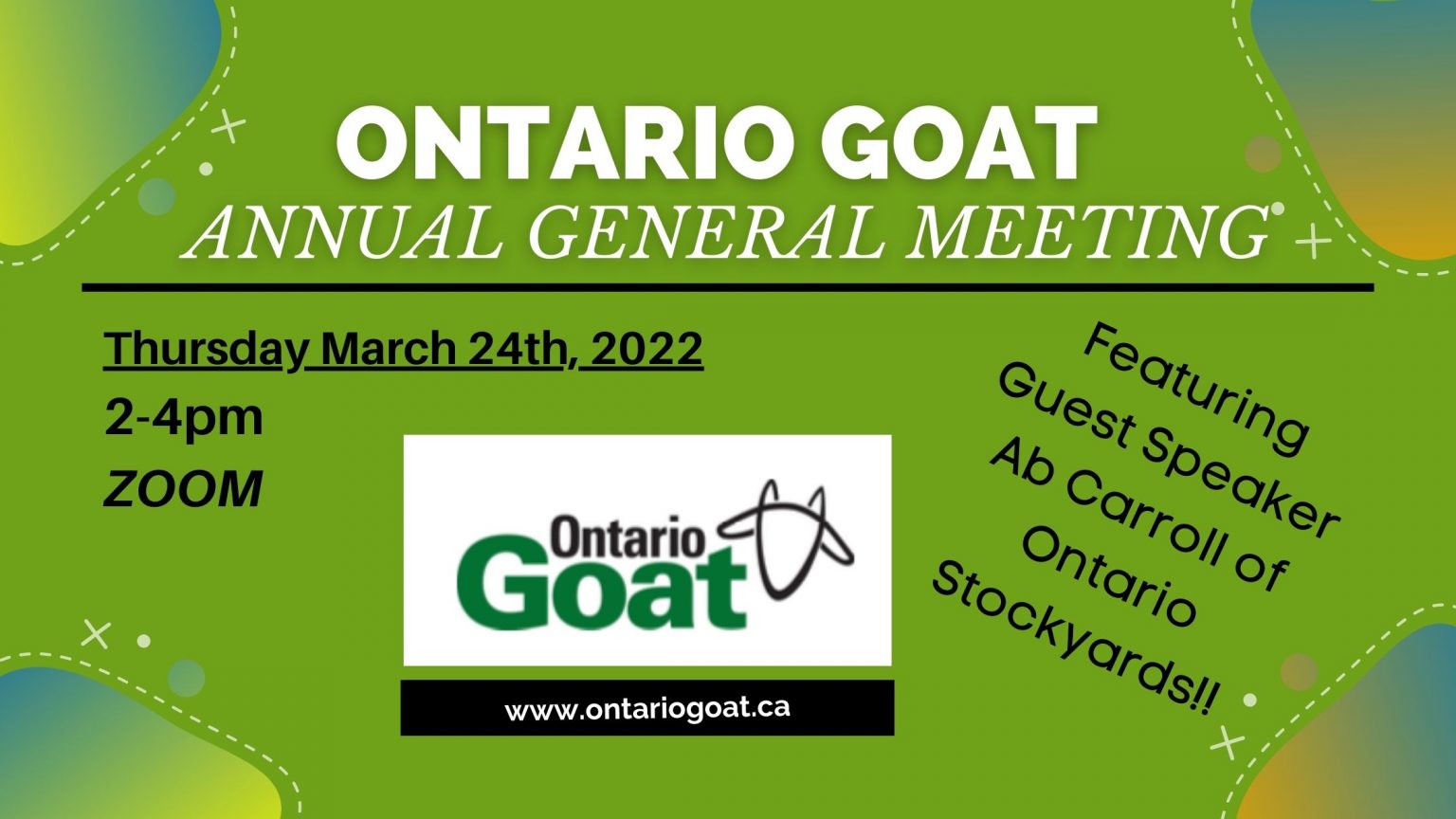 ONTARIO GOAT
ANNUAL GENERAL MEETING

Thursday March 24th, 2022
2-4pm
ZOOM

Ontario Goat

www.ontariogoat.ca

Featuring Guest Speaker Ab Carroll of Ontario Stockyards!!